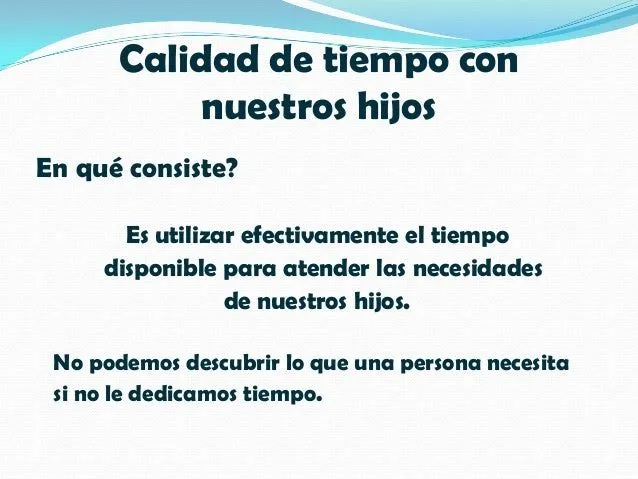 Calidad de tiempo con nuestros hijos

En qué consiste?

Es utilizar efectivamente el tiempo disponible para atender las necesidades de nuestros hijos.

No podemos descubrir lo que una persona necesita si no le dedicamos tiempo.